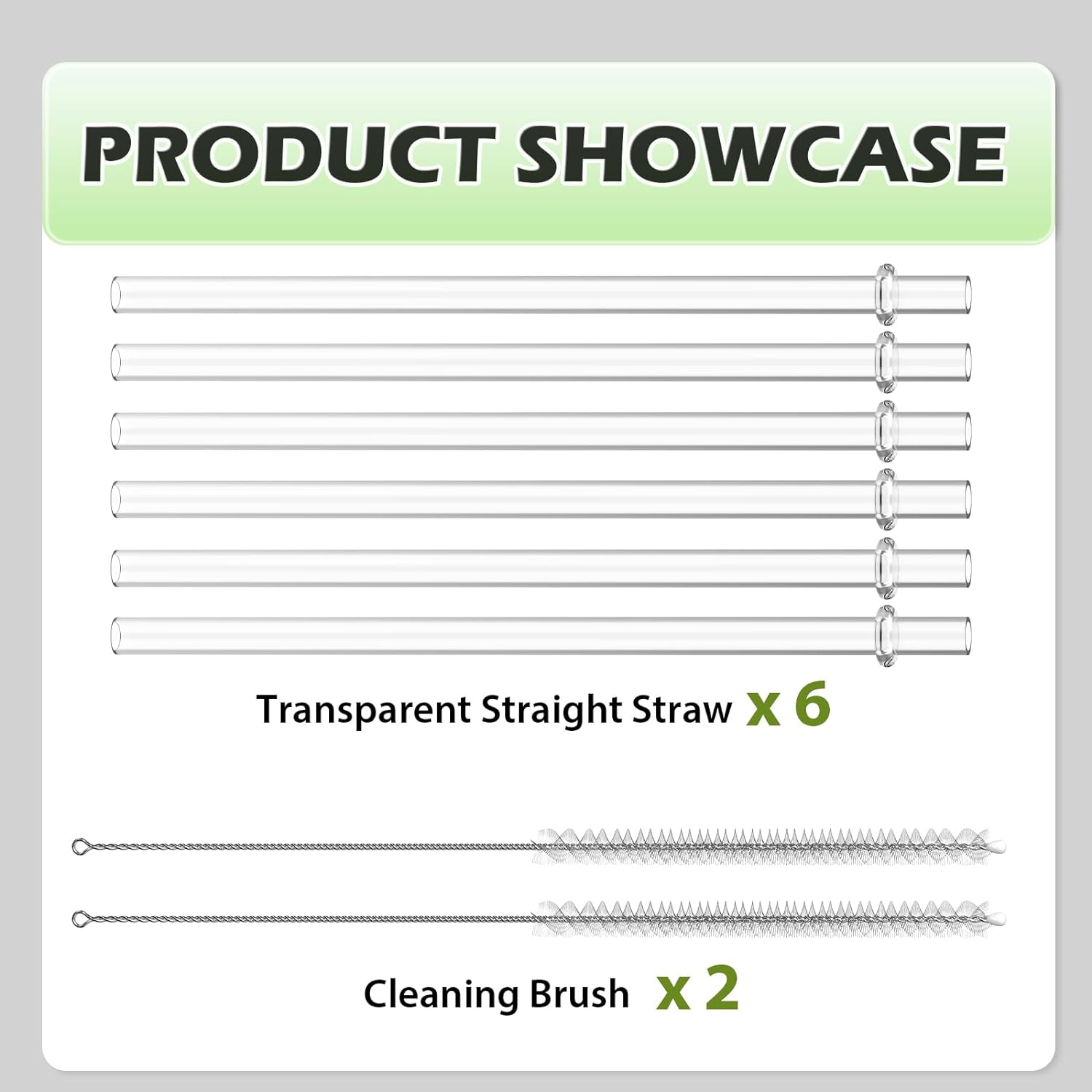 PRODUCT SHOWCASE

Transparent Straight Straw x 6

Cleaning Brush x 2